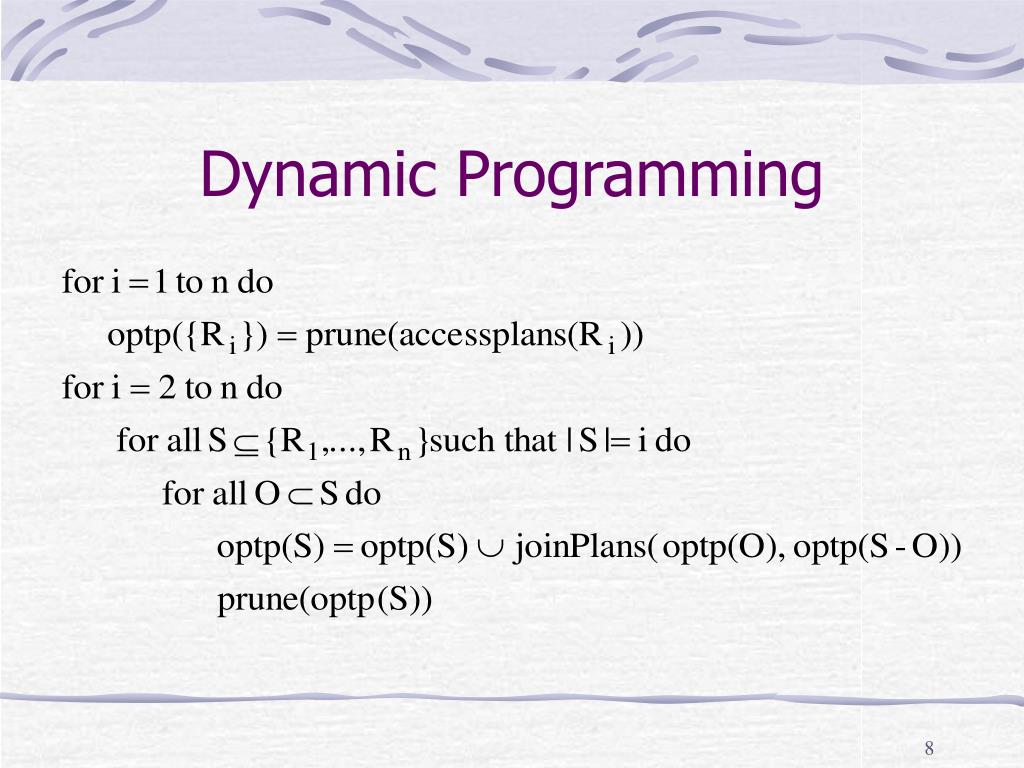 Dynamic Programming

for $i = 1$ to n do

$optp(\{R_i\}) = prune(accessplans(R_i))$

for $i = 2$ to n do

for all $S \subseteq \{R_1,...,R_n\}$ such that $|S| = i$ do

for all $O \subset S$ do

$optp(S) = optp(S) \cup joinPlans(optp(O), optp(S - O))$

$prune(optp(S))$

8